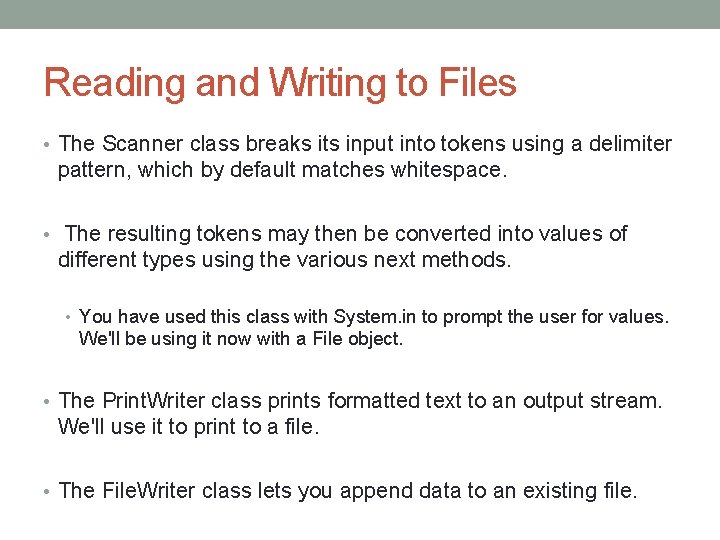 Reading and Writing to Files

• The Scanner class breaks its input into tokens using a delimiter pattern, which by default matches whitespace.

• The resulting tokens may then be converted into values of different types using the various next methods.

• You have used this class with System.in to prompt the user for values. We'll be using it now with a File object.

• The PrintWriter class prints formatted text to an output stream. We'll use it to print to a file.

• The FileWriter class lets you append data to an existing file.